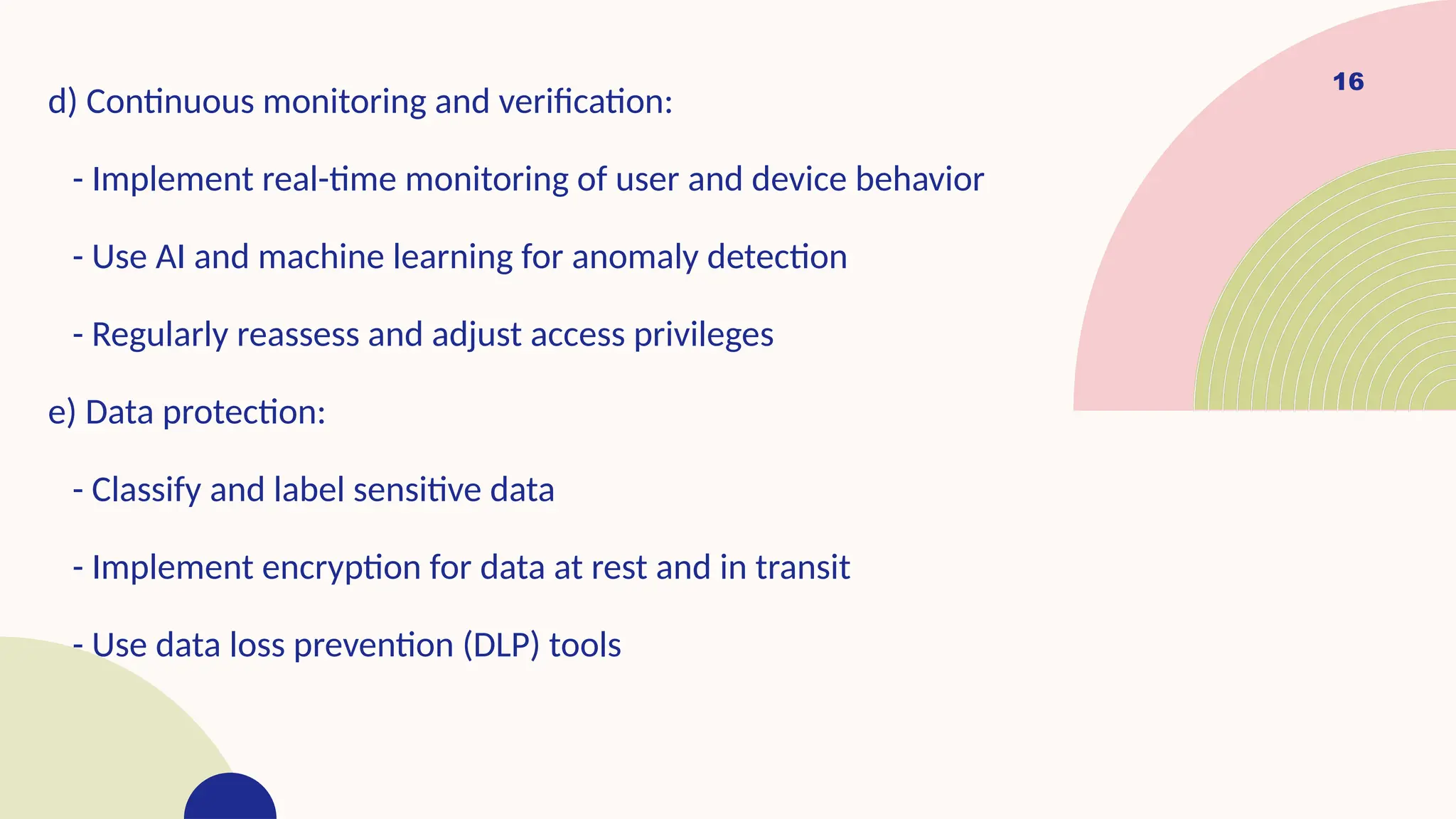 16

d) Continuous monitoring and verification:

- Implement real-time monitoring of user and device behavior

- Use AI and machine learning for anomaly detection

- Regularly reassess and adjust access privileges

e) Data protection:

- Classify and label sensitive data

- Implement encryption for data at rest and in transit

- Use data loss prevention (DLP) tools